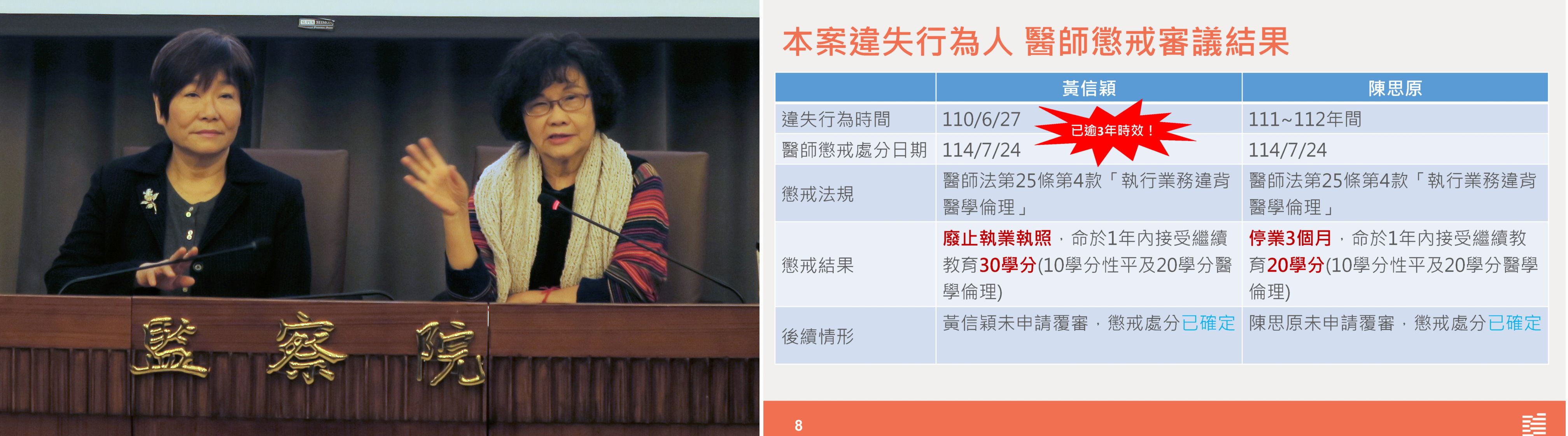 監察院

本案違失行為人 醫師懲戒審議結果

| | 黃信穎 | 陳思原 |
|---|---|---|
| 違失行為時間 | 110/6/27 已逾3年時效！ | 111~112年間 |
| 醫師懲戒處分日期 | 114/7/24 | 114/7/24 |
| 懲戒法規 | 醫師法第25條第4款「執行業務違背醫學倫理」 | 醫師法第25條第4款「執行業務違背醫學倫理」 |
| 懲戒結果 | 廢止執業執照，命於1年內接受繼續教育30學分(10學分性平及20學分醫學倫理) | 停業3個月，命於1年內接受繼續教育20學分(10學分性平及20學分醫學倫理) |
| 後續情形 | 黃信穎未申請覆審，懲戒處分已確定 | 陳思原未申請覆審，懲戒處分已確定 |

8